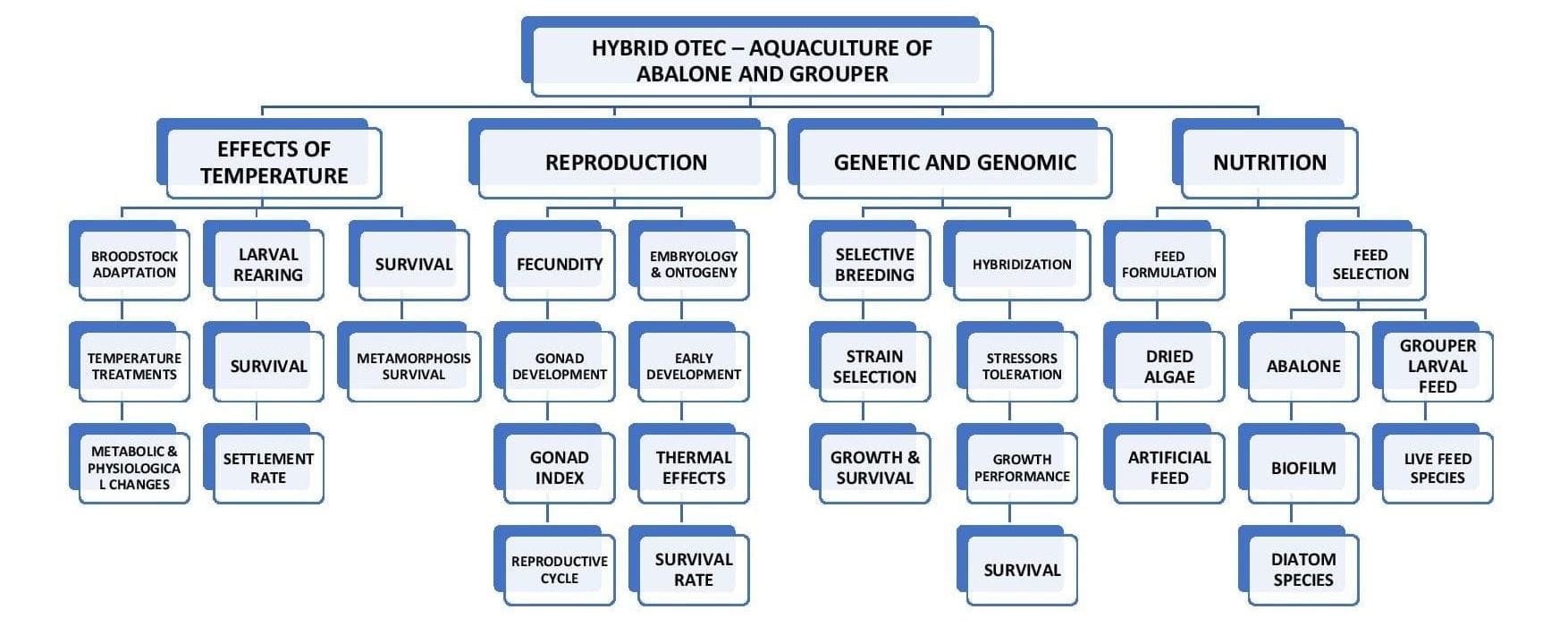 HYBRID OTEC – AQUACULTURE OF ABALONE AND GROUPER

EFFECTS OF TEMPERATURE

BROODSTOCK ADAPTATION

TEMPERATURE TREATMENTS

METABOLIC & PHYSIOLOGICA L CHANGES

LARVAL REARING

SURVIVAL

SETTLEMENT RATE

SURVIVAL

METAMORPHOSIS SURVIVAL

REPRODUCTION

FECUNDITY

GONAD DEVELOPMENT

GONAD INDEX

REPRODUCTIVE CYCLE

EMBRYOLOGY & ONTOGENY

EARLY DEVELOPMENT

THERMAL EFFECTS

SURVIVAL RATE

GENETIC AND GENOMIC

SELECTIVE BREEDING

STRAIN SELECTION

GROWTH & SURVIVAL

HYBRIDIZATION

STRESSORS TOLERATION

GROWTH PERFORMANCE

SURVIVAL

NUTRITION

FEED FORMULATION

DRIED ALGAE

ARTIFICIAL FEED

FEED SELECTION

ABALONE

BIOFILM

DIATOM SPECIES

GROUPER LARVAL FEED

LIVE FEED SPECIES